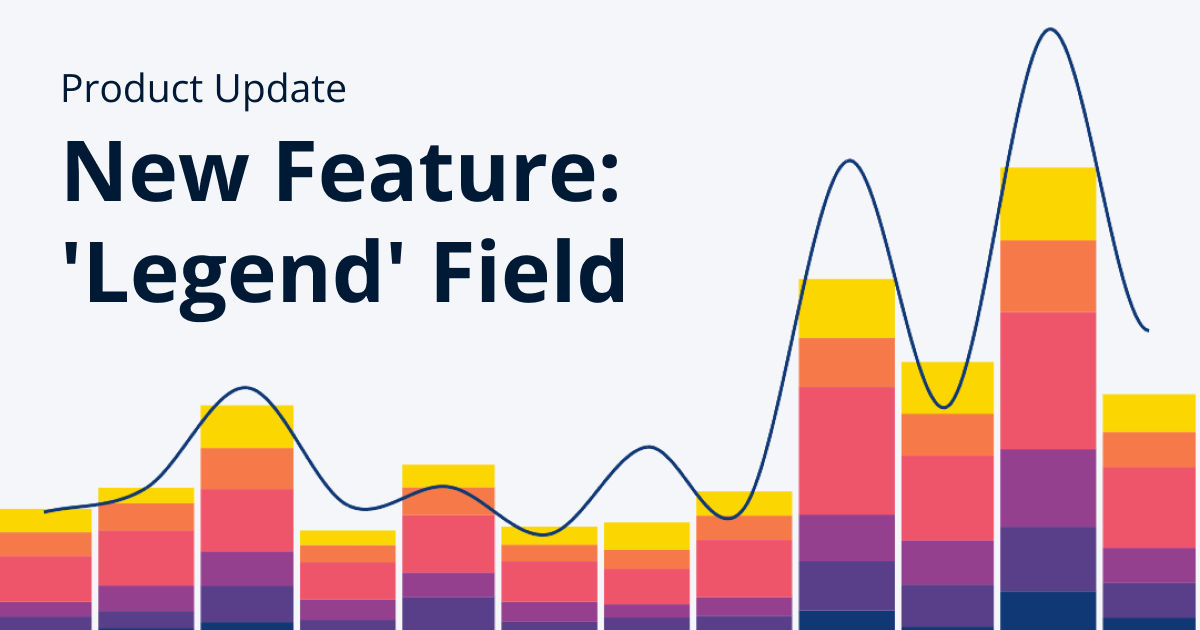 Product Update

New Feature: 'Legend' Field